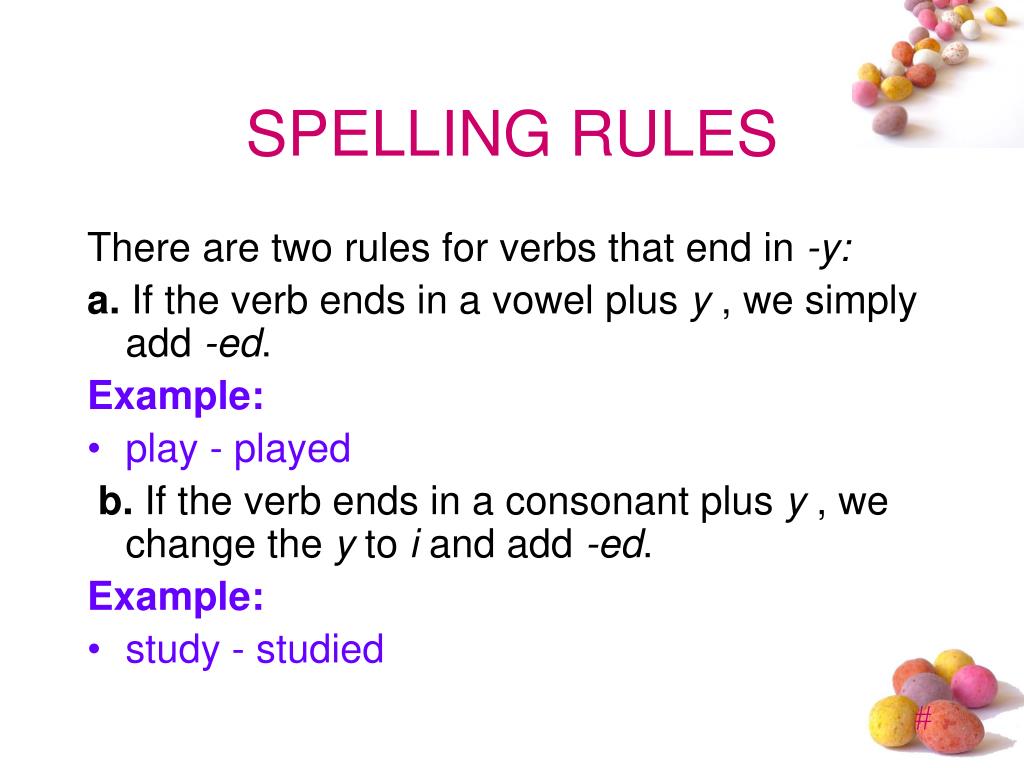 SPELLING RULES

There are two rules for verbs that end in -y:

a. If the verb ends in a vowel plus y , we simply add -ed.

Example:

• play - played

b. If the verb ends in a consonant plus y , we change the y to i and add -ed.

Example:

• study - studied

#